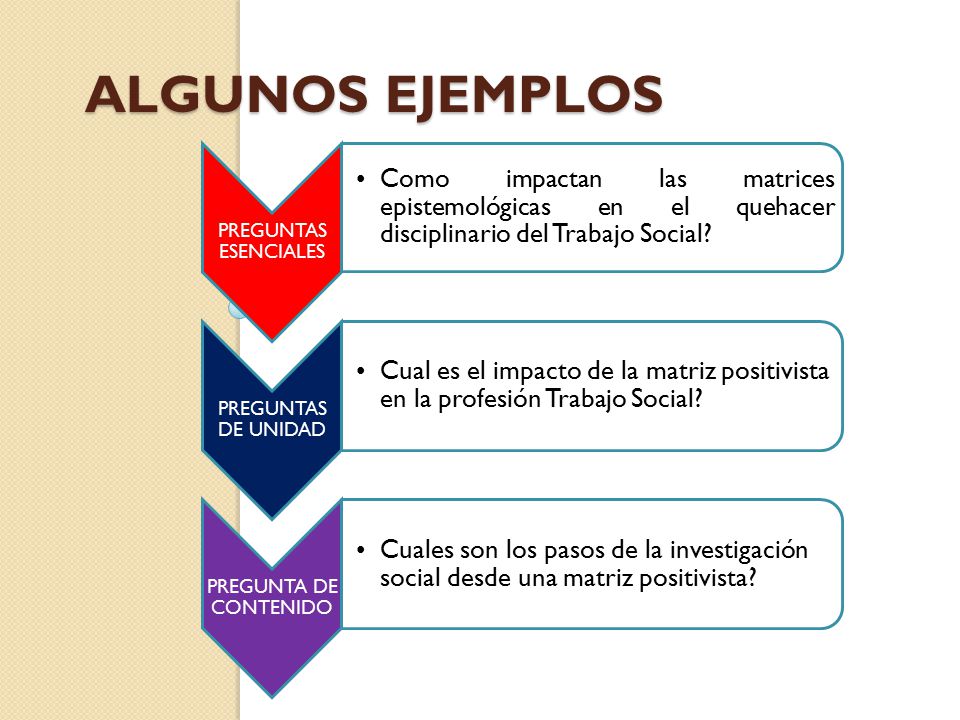 ALGUNOS EJEMPLOS

PREGUNTAS ESENCIALES

• Como impactan las matrices epistemológicas en el quehacer disciplinario del Trabajo Social?

PREGUNTAS DE UNIDAD

• Cual es el impacto de la matriz positivista en la profesión Trabajo Social?

PREGUNTA DE CONTENIDO

• Cuales son los pasos de la investigación social desde una matriz positivista?